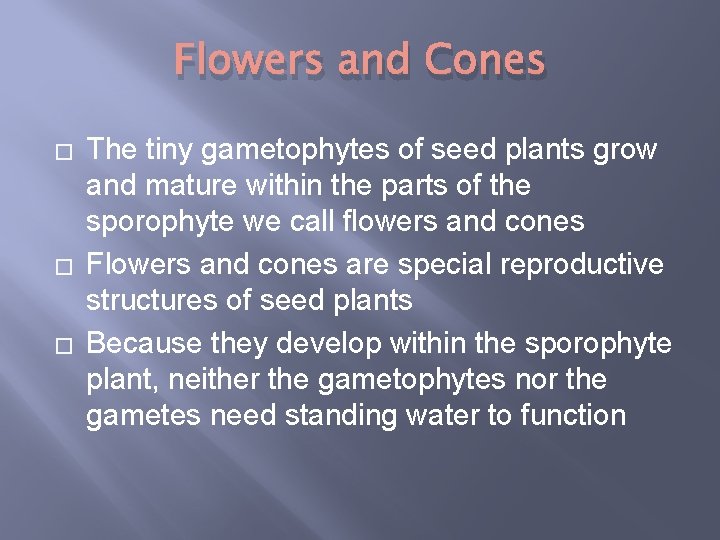 Flowers and Cones

□ The tiny gametophytes of seed plants grow and mature within the parts of the sporophyte we call flowers and cones

□ Flowers and cones are special reproductive structures of seed plants

□ Because they develop within the sporophyte plant, neither the gametophytes nor the gametes need standing water to function